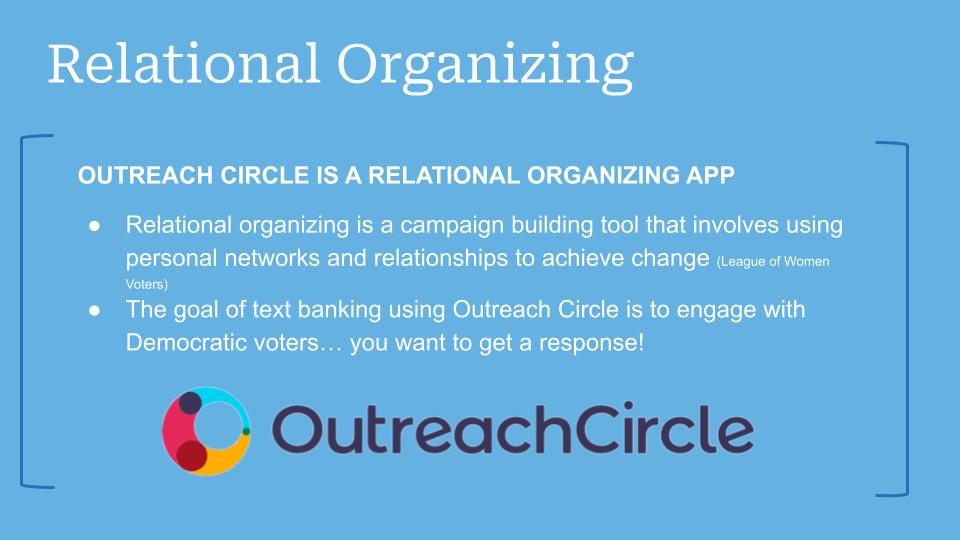 Relational Organizing

OUTREACH CIRCLE IS A RELATIONAL ORGANIZING APP

● Relational organizing is a campaign building tool that involves using personal networks and relationships to achieve change (League of Women Voters)
● The goal of text banking using Outreach Circle is to engage with Democratic voters… you want to get a response!

OutreachCircle